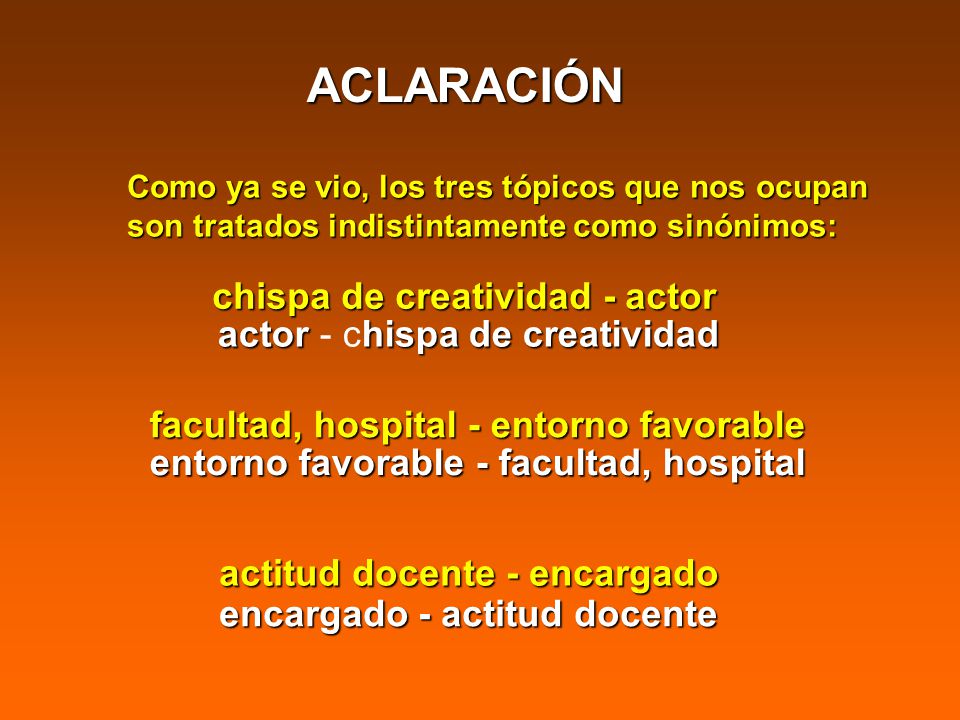 ACLARACIÓN

Como ya se vio, los tres tópicos que nos ocupan son tratados indistintamente como sinónimos:

chispa de creatividad - actor
actor - chispa de creatividad

facultad, hospital - entorno favorable
entorno favorable - facultad, hospital

actitud docente - encargado
encargado - actitud docente